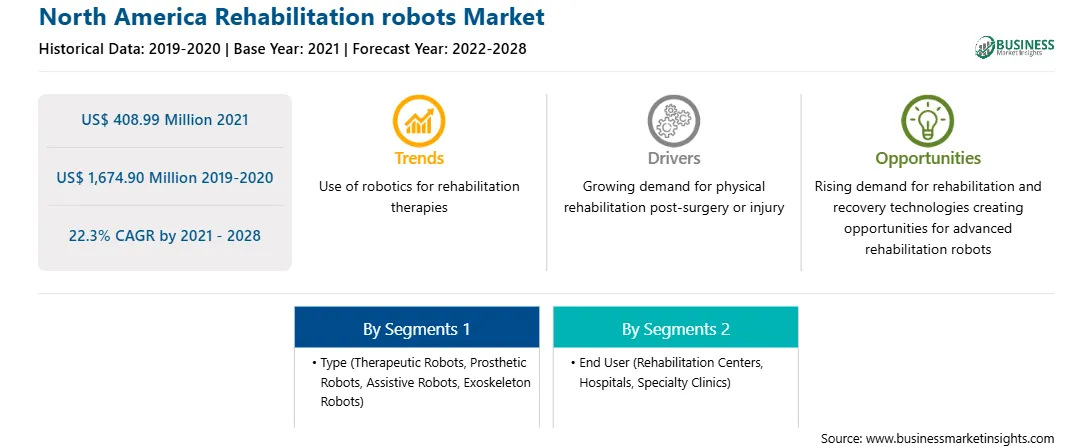 North America Rehabilitation robots Market

Historical Data: 2019-2020 | Base Year: 2021 | Forecast Year: 2022-2028

BUSINESS Market Insights

US$ 408.99 Million 2021

US$ 1,674.90 Million 2019-2020

22.3% CAGR by 2021 - 2028

Trends

Use of robotics for rehabilitation therapies

Drivers

Growing demand for physical rehabilitation post-surgery or injury

Opportunities

Rising demand for rehabilitation and recovery technologies creating opportunities for advanced rehabilitation robots

By Segments 1

• Type (Therapeutic Robots, Prosthetic Robots, Assistive Robots, Exoskeleton Robots)

By Segments 2

• End User (Rehabilitation Centers, Hospitals, Specialty Clinics)

Source: www.businessmarketinsights.com